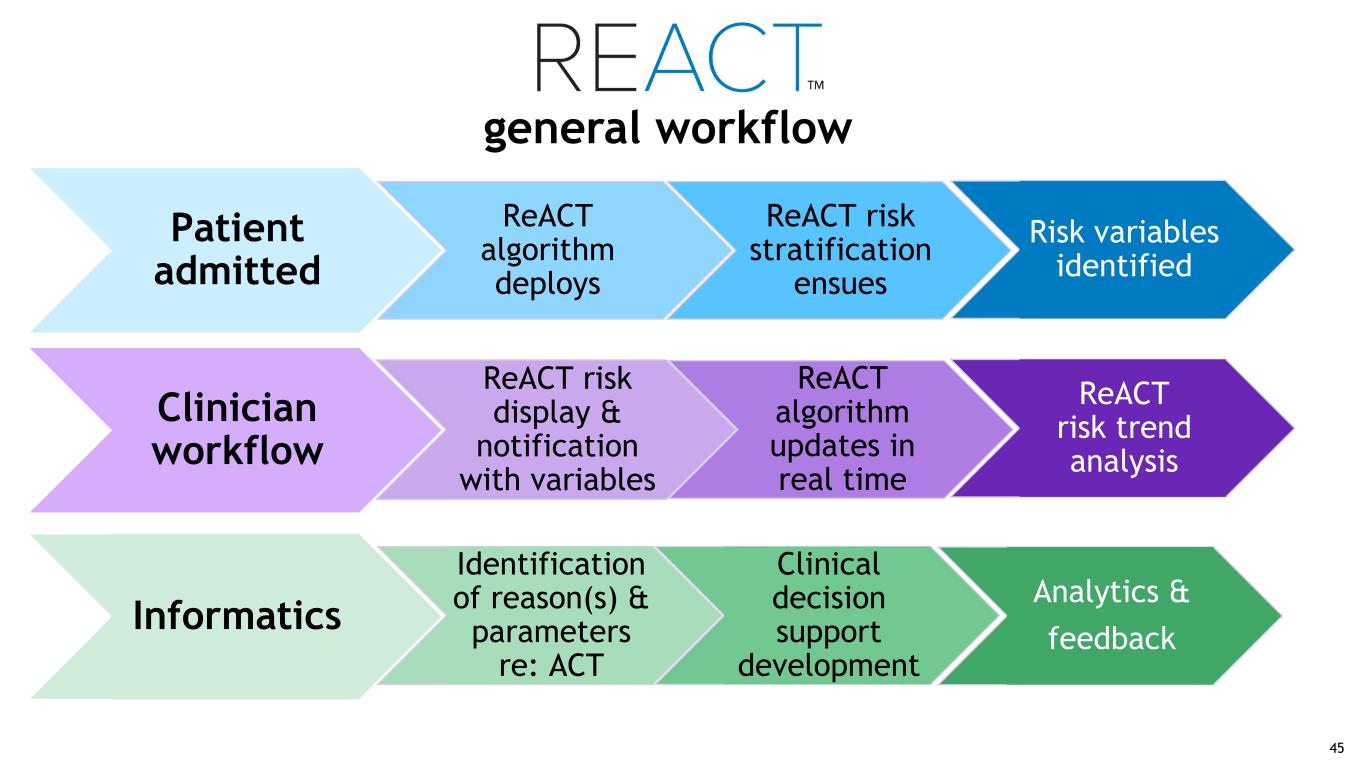 REACT™
general workflow

Patient admitted

ReACT algorithm deploys

ReACT risk stratification ensues

Risk variables identified

Clinician workflow

ReACT risk display & notification with variables

ReACT algorithm updates in real time

ReACT risk trend analysis

Informatics

Identification of reason(s) & parameters re: ACT

Clinical decision support development

Analytics & feedback

45